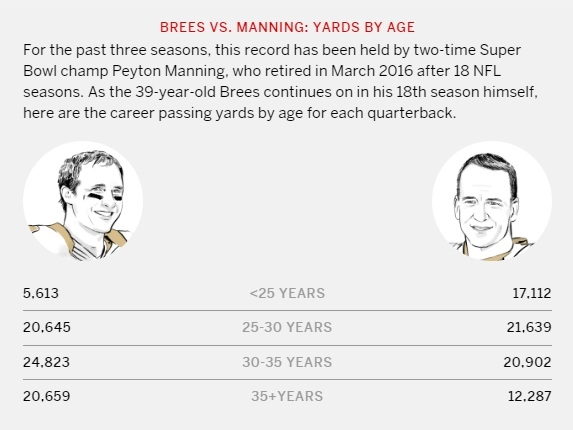 BREES VS. MANNING: YARDS BY AGE

For the past three seasons, this record has been held by two-time Super Bowl champ Peyton Manning, who retired in March 2016 after 18 NFL seasons. As the 39-year-old Brees continues on in his 18th season himself, here are the career passing yards by age for each quarterback.

| | | |
|---|---|---|
| 5,613 | <25 YEARS | 17,112 |
| 20,645 | 25-30 YEARS | 21,639 |
| 24,823 | 30-35 YEARS | 20,902 |
| 20,659 | 35+YEARS | 12,287 |